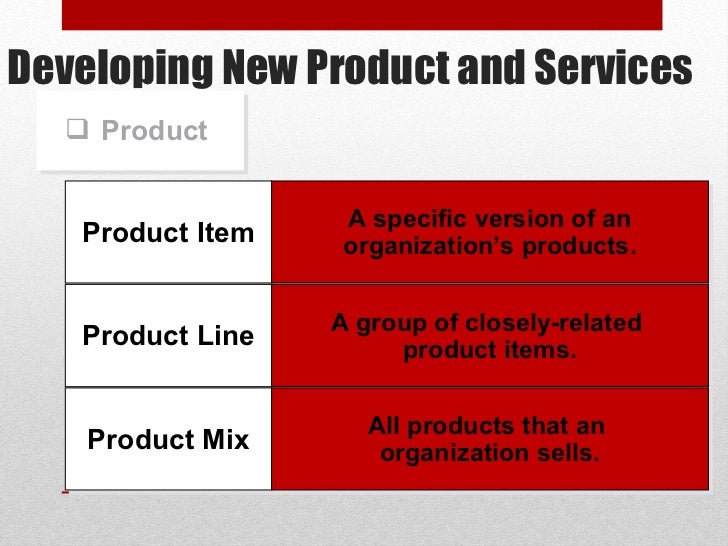 Developing New Product and Services

❑ Product

| Product Item | A specific version of an organization's products. |
|---|---|
| Product Line | A group of closely-related product items. |
| Product Mix | All products that an organization sells. |